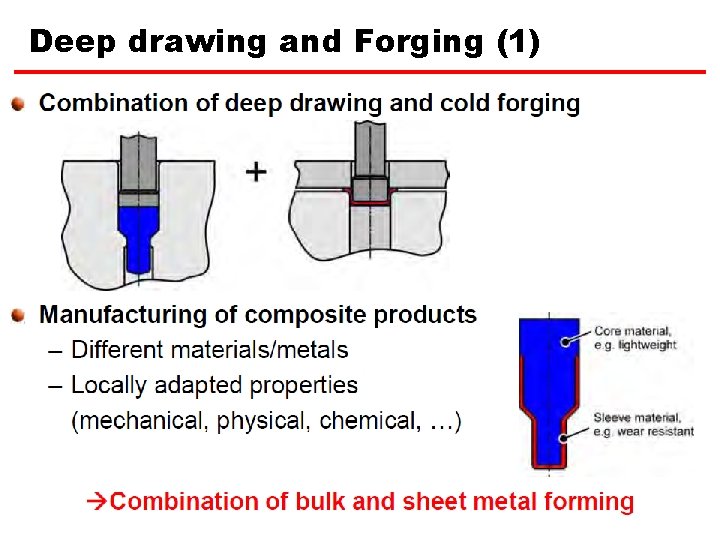 Deep drawing and Forging (1)

Combination of deep drawing and cold forging

+

Manufacturing of composite products
– Different materials/metals
– Locally adapted properties (mechanical, physical, chemical, …)

Core material, e.g. lightweight

Sleeve material, e.g. wear resistant

→Combination of bulk and sheet metal forming